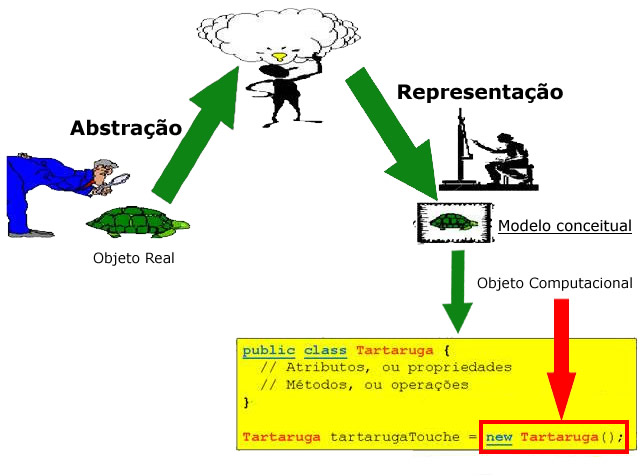 Abstração

Representação

Objeto Real

Modelo conceitual

Objeto Computacional

public class Tartaruga {
  // Atributos, ou propriedades
  // Métodos, ou operações
}

Tartaruga tartarugaTouche = new Tartaruga();